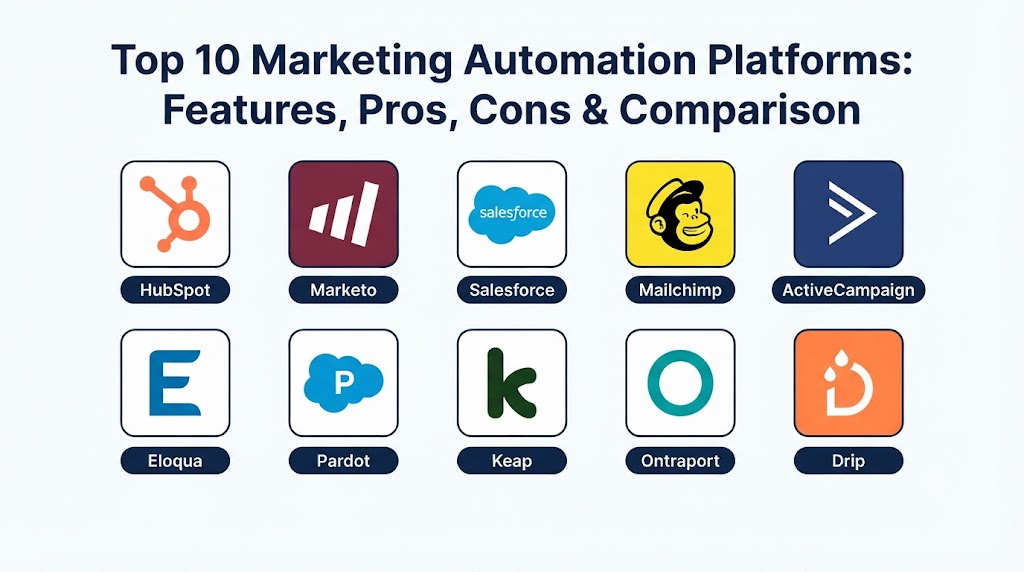 Top 10 Marketing Automation Platforms: Features, Pros, Cons & Comparison

salesforce

HubSpot

Marketo

Salesforce

Mailchimp

ActiveCampaign

E

P

k

Eloqua

Pardot

Keap

Ontraport

Drip